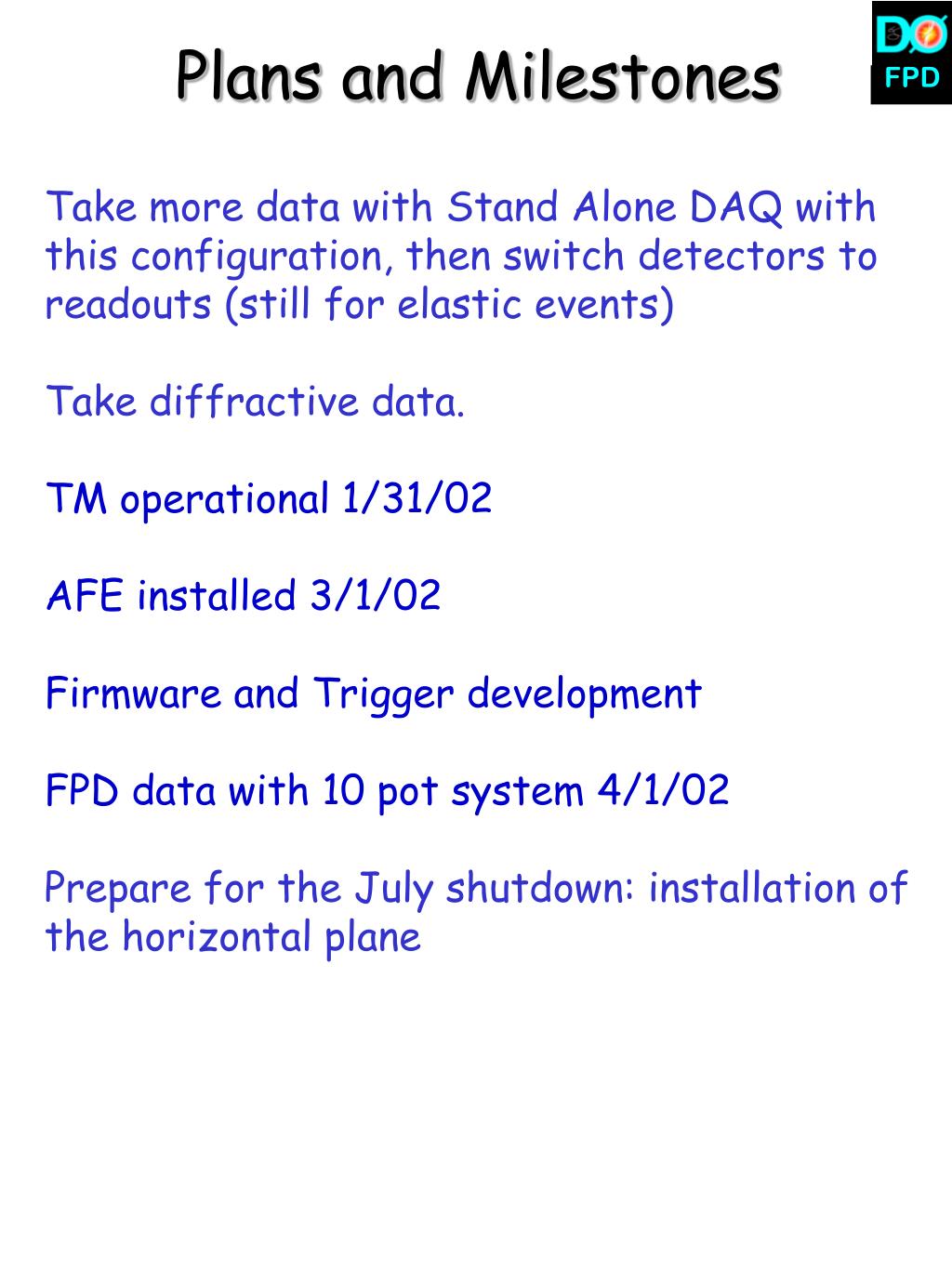 Plans and Milestones

DØ
FPD

Take more data with Stand Alone DAQ with this configuration, then switch detectors to readouts (still for elastic events)

Take diffractive data.

TM operational 1/31/02

AFE installed 3/1/02

Firmware and Trigger development

FPD data with 10 pot system 4/1/02

Prepare for the July shutdown: installation of the horizontal plane